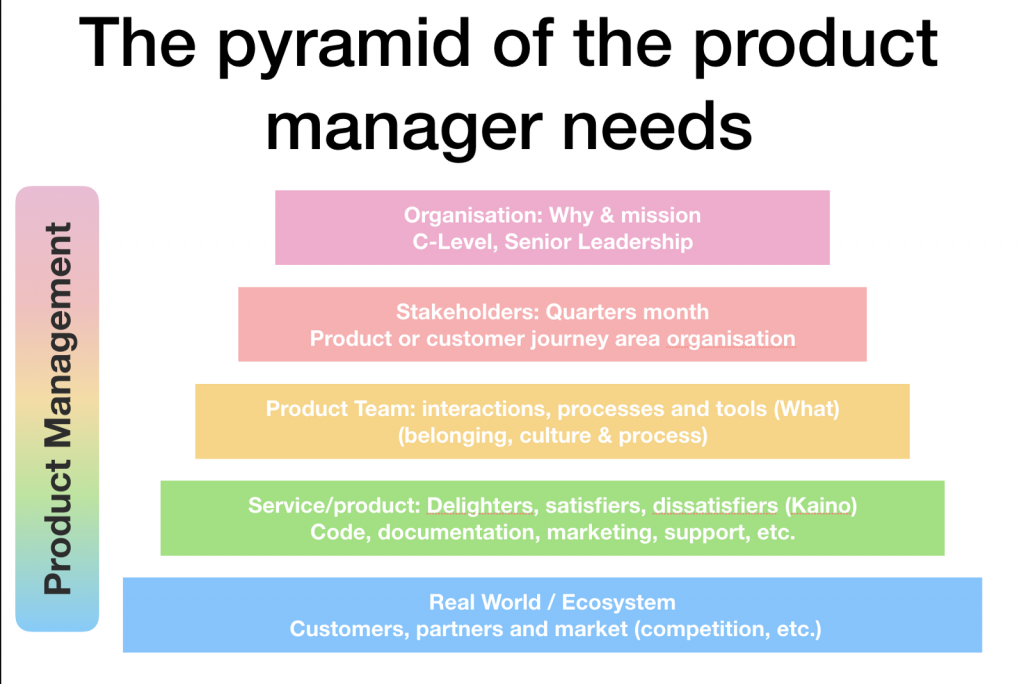 The pyramid of the product manager needs

Product Management

Organisation: Why & mission
C-Level, Senior Leadership

Stakeholders: Quarters month
Product or customer journey area organisation

Product Team: interactions, processes and tools (What)
(belonging, culture & process)

Service/product: Delighters, satisfiers, dissatisfiers (Kaino)
Code, documentation, marketing, support, etc.

Real World / Ecosystem
Customers, partners and market (competition, etc.)